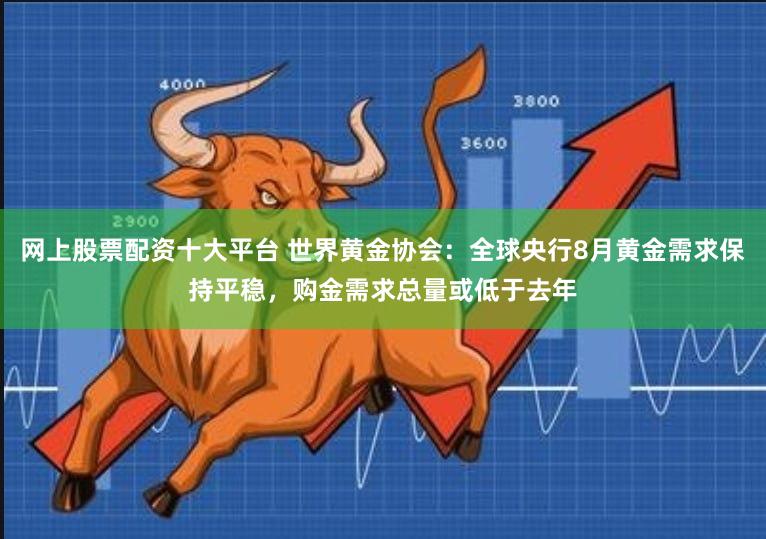 4000

3800

3600

2900

网上股票配资十大平台 世界黄金协会：全球央行8月黄金需求保持平稳，购金需求总量或低于去年